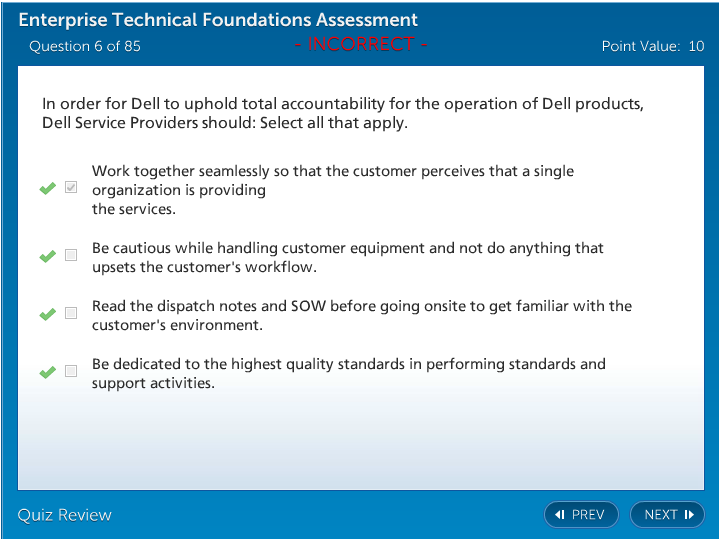 Enterprise Technical Foundations Assessment

Question 6 of 85

- INCORRECT -

Point Value: 10

In order for Dell to uphold total accountability for the operation of Dell products, Dell Service Providers should: Select all that apply.

Work together seamlessly so that the customer perceives that a single organization is providing
the services.

Be cautious while handling customer equipment and not do anything that upsets the customer's workflow.

Read the dispatch notes and SOW before going onsite to get familiar with the customer's environment.

Be dedicated to the highest quality standards in performing standards and support activities.

Quiz Review

PREV

NEXT